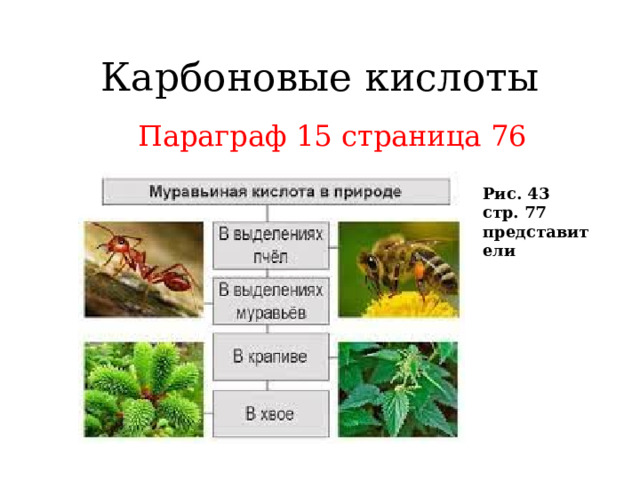 Карбоновые кислоты

Параграф 15 страница 76

Муравьиная кислота в природе

В выделениях пчёл

В выделениях муравьёв

В крапиве

В хвое

Рис. 43 стр. 77 представители